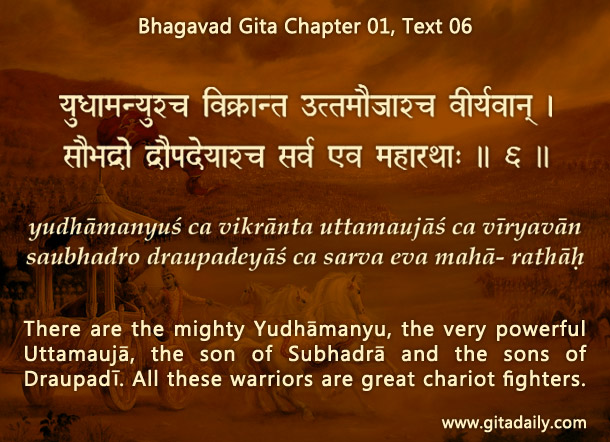 Bhagavad Gita Chapter 01, Text 06

युधामन्युश्च विक्रान्त उत्तमौजाश्च वीर्यवान् ।
सौभद्रो द्रौपदेयाश्च सर्व एव महारथाः ॥ ६ ॥

yudhāmanyuś ca vikrānta uttamaujāś ca vīryavān
saubhadro draupadeyāś ca sarva eva mahā- rathāḥ

There are the mighty Yudhāmanyu, the very powerful Uttamaujā, the son of Subhadrā and the sons of Draupadī. All these warriors are great chariot fighters.

www.gitadaily.com